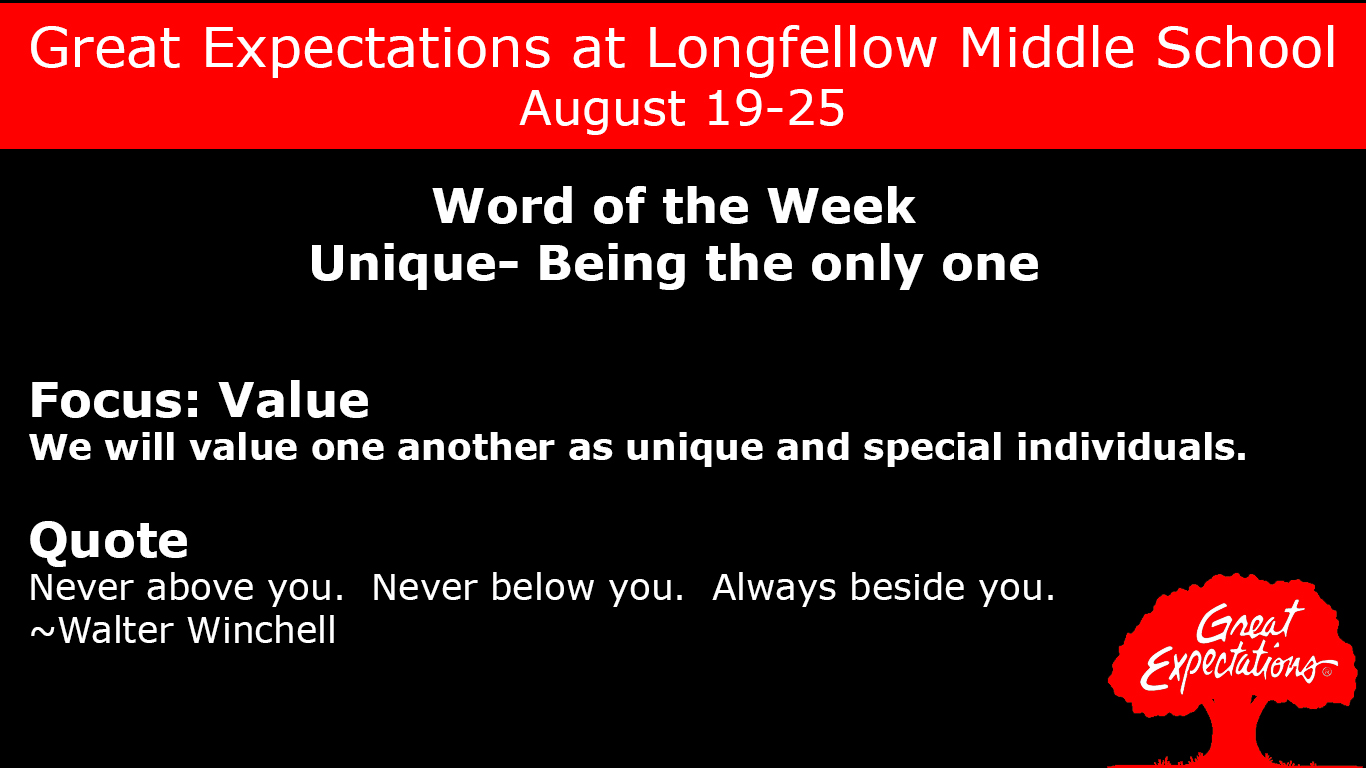 Great Expectations at Longfellow Middle School
August 19-25

Word of the Week
Unique- Being the only one

Focus: Value
We will value one another as unique and special individuals.

Quote
Never above you. Never below you. Always beside you.
~Walter Winchell

Great Expectations